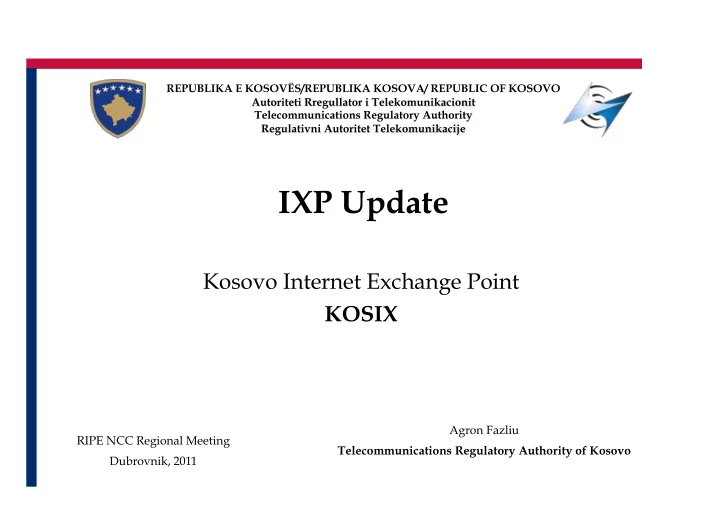 REPUBLIKA E KOSOVËS/REPUBLIKA KOSOVA/ REPUBLIC OF KOSOVO
Autoriteti Rregullator i Telekomunikacionit
Telecommunications Regulatory Authority
Regulativni Autoritet Telekomunikacije

IXP Update

Kosovo Internet Exchange Point
KOSIX

RIPE NCC Regional Meeting
Dubrovnik, 2011

Agron Fazliu
Telecommunications Regulatory Authority of Kosovo